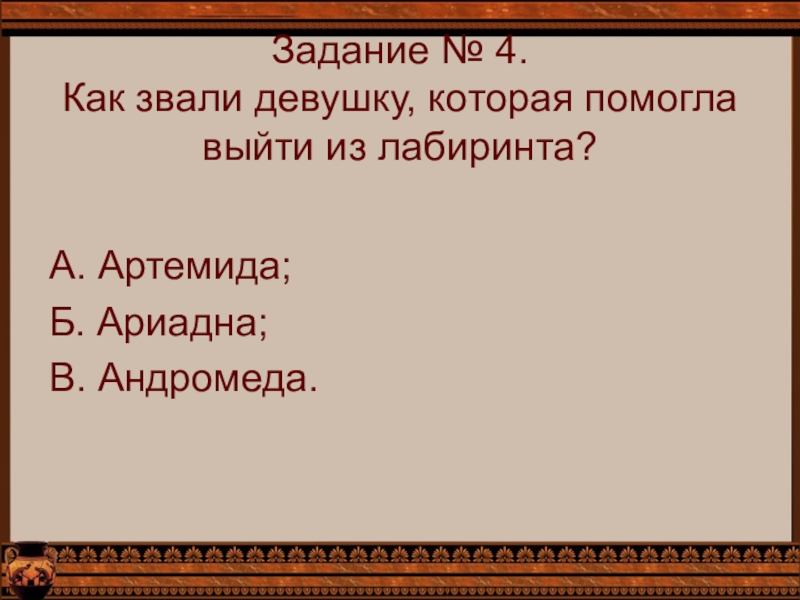 Задание № 4.
Как звали девушку, которая помогла выйти из лабиринта?

А. Артемида;
Б. Ариадна;
В. Андромеда.